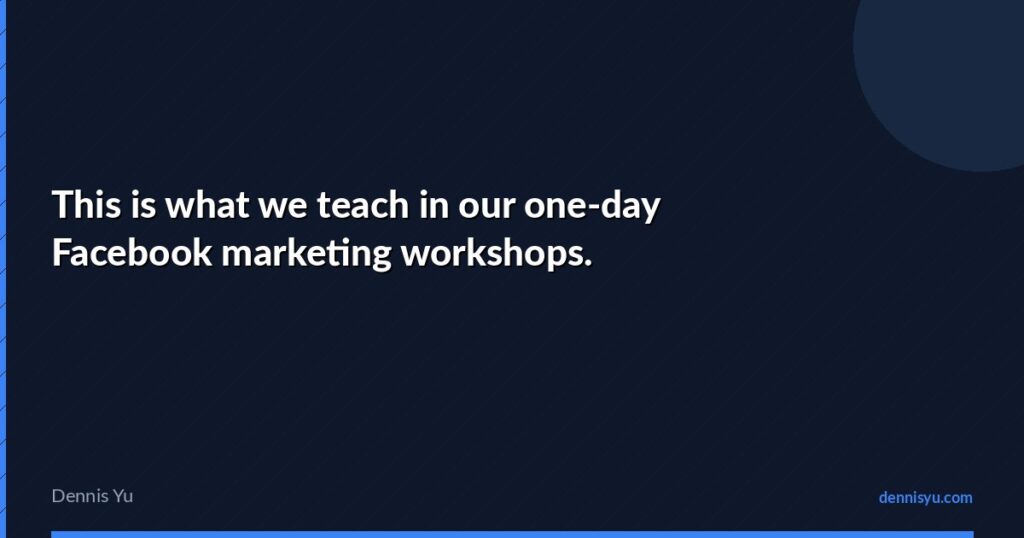 This is what we teach in our one-day Facebook marketing workshops.

Dennis Yu

dennisyu.com